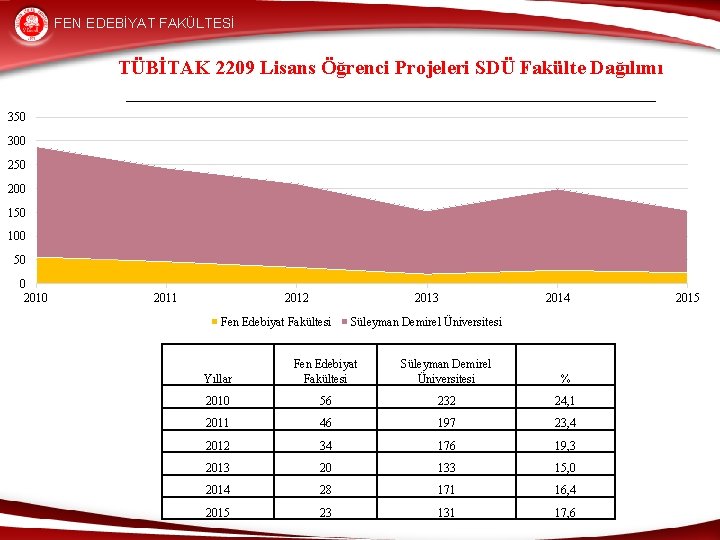 FEN EDEBİYAT FAKÜLTESİ

TÜBİTAK 2209 Lisans Öğrenci Projeleri SDÜ Fakülte Dağılımı

350
300
250
200
150
100
50
0
2010 2011 2012 2013 2014 2015

Fen Edebiyat Fakültesi Süleyman Demirel Üniversitesi

| Yıllar | Fen Edebiyat Fakültesi | Süleyman Demirel Üniversitesi | % |
|---|---|---|---|
| 2010 | 56 | 232 | 24,1 |
| 2011 | 46 | 197 | 23,4 |
| 2012 | 34 | 176 | 19,3 |
| 2013 | 20 | 133 | 15,0 |
| 2014 | 28 | 171 | 16,4 |
| 2015 | 23 | 131 | 17,6 |